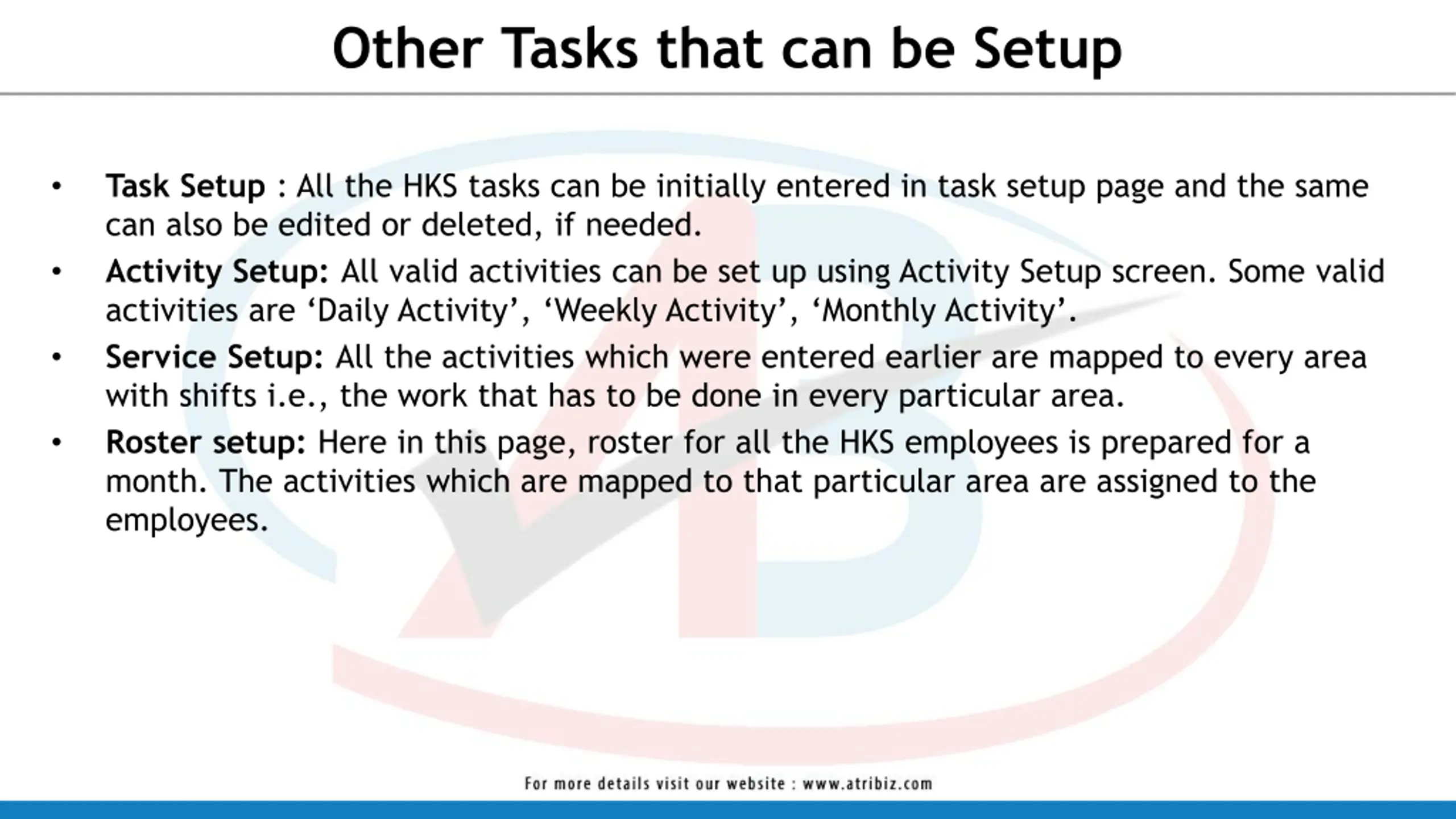 Other Tasks that can be Setup

• Task Setup : All the HKS tasks can be initially entered in task setup page and the same can also be edited or deleted, if needed.

• Activity Setup: All valid activities can be set up using Activity Setup screen. Some valid activities are ‘Daily Activity’, ‘Weekly Activity’, ‘Monthly Activity’.

• Service Setup: All the activities which were entered earlier are mapped to every area with shifts i.e., the work that has to be done in every particular area.

• Roster setup: Here in this page, roster for all the HKS employees is prepared for a month. The activities which are mapped to that particular area are assigned to the employees.

For more details visit our website : www.atribiz.com